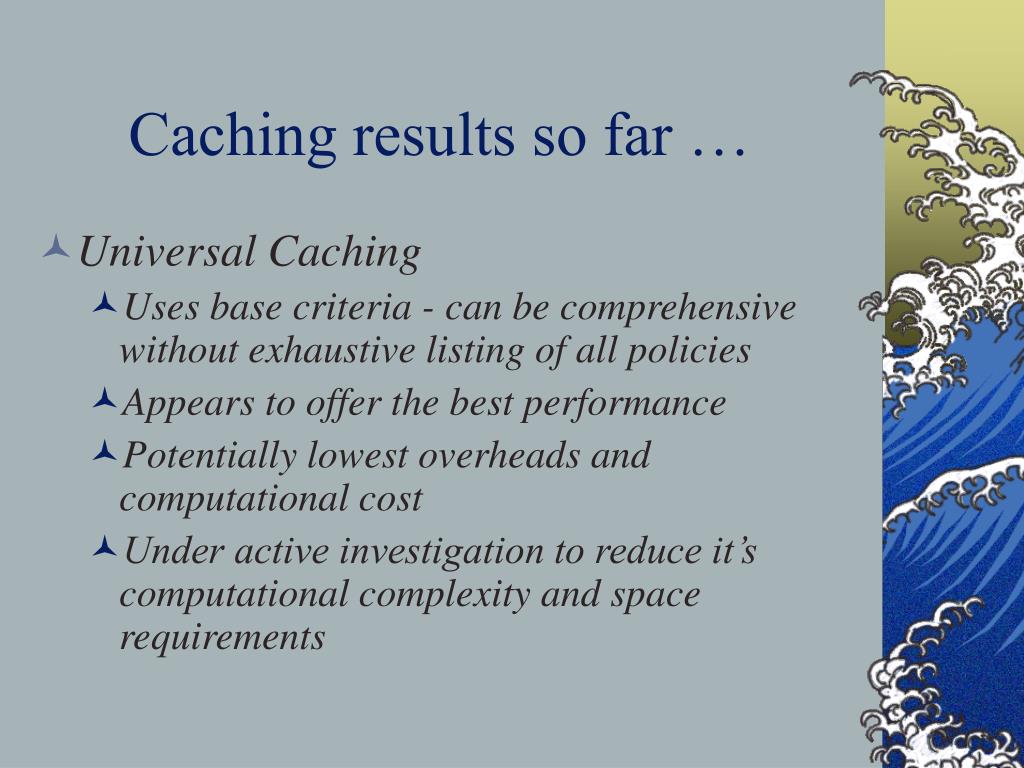 Caching results so far …

Universal Caching

Uses base criteria - can be comprehensive without exhaustive listing of all policies

Appears to offer the best performance

Potentially lowest overheads and computational cost

Under active investigation to reduce it’s computational complexity and space requirements